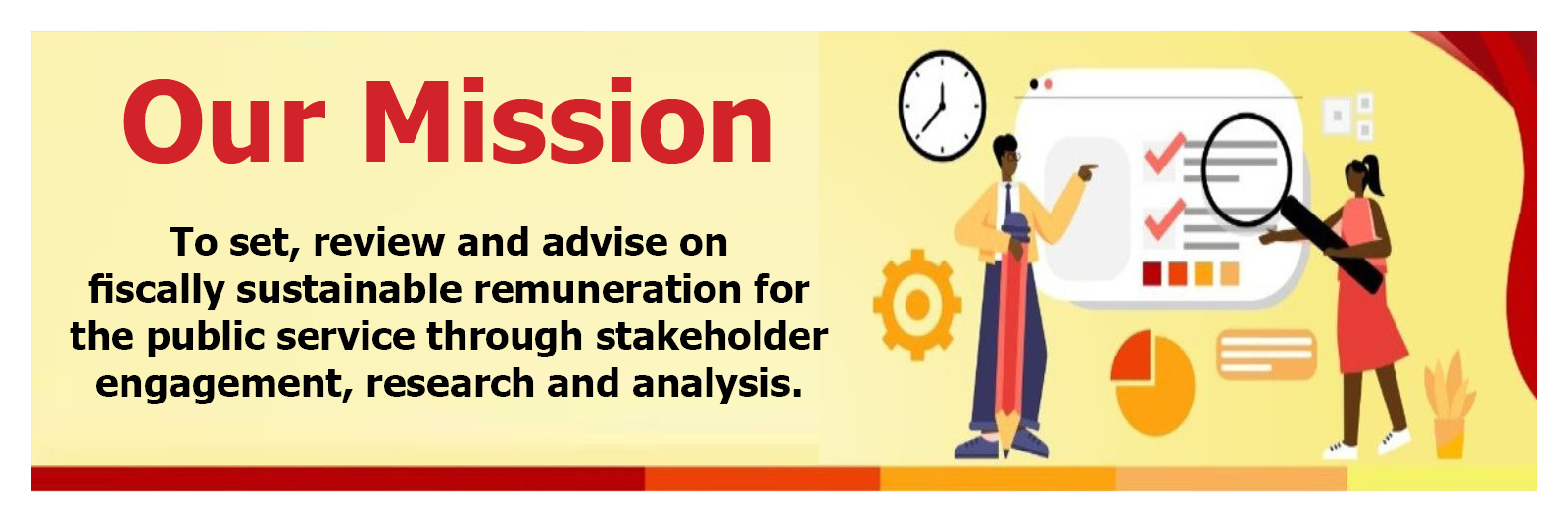 Our Mission

To set, review and advise on fiscally sustainable remuneration for the public service through stakeholder engagement, research and analysis.